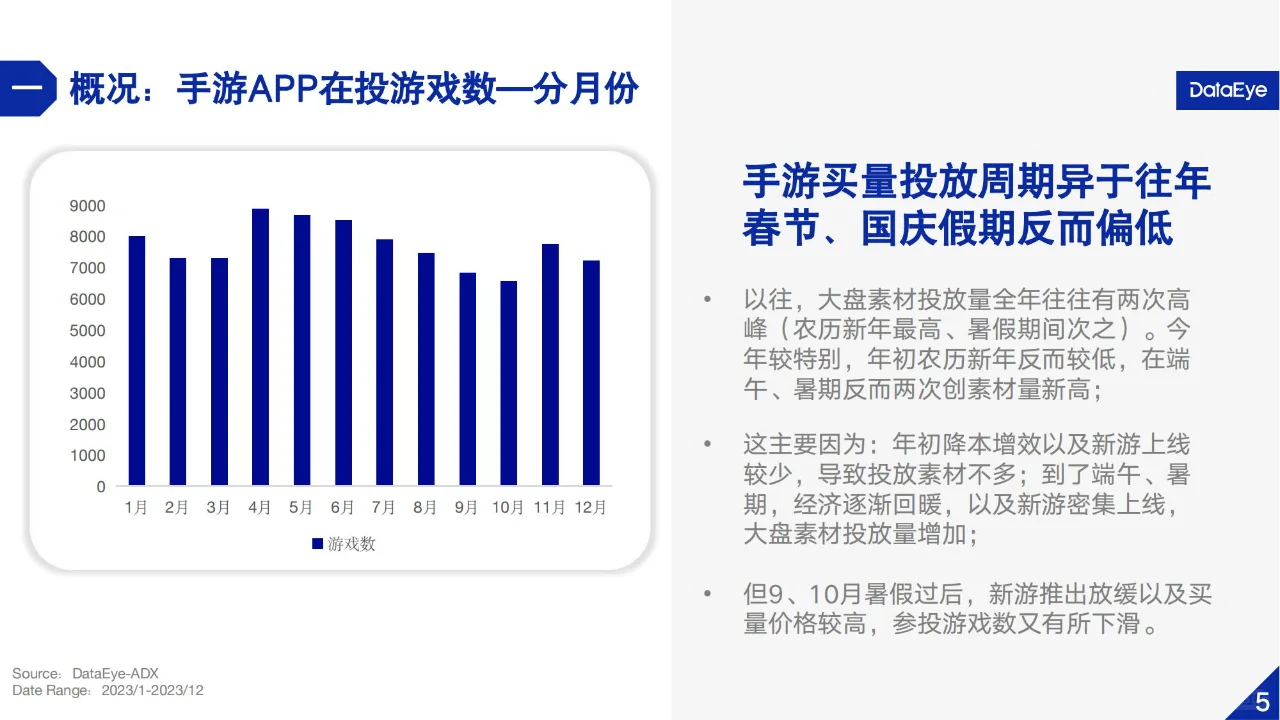 一 概况：手游APP在投游戏数—分月份

DataEye

9000
8000
7000
6000
5000
4000
3000
2000
1000
0

1月 2月 3月 4月 5月 6月 7月 8月 9月 10月 11月 12月

游戏数

手游买量投放周期异于往年 春节、国庆假期反而偏低

• 以往，大盘素材投放量全年往往有两次高峰（农历新年最高、暑假期间次之）。今年较特别，年初农历新年反而较低，在端午、暑期反而两次创素材量新高；

• 这主要因为：年初降本增效以及新游上线较少，导致投放素材不多；到了端午、暑期，经济逐渐回暖，以及新游密集上线，大盘素材投放量增加；

• 但9、10月暑假过后，新游推出放缓以及买量价格较高，参投游戏数又有所下滑。

Source：DataEye-ADX
Date Range：2023/1-2023/12

5